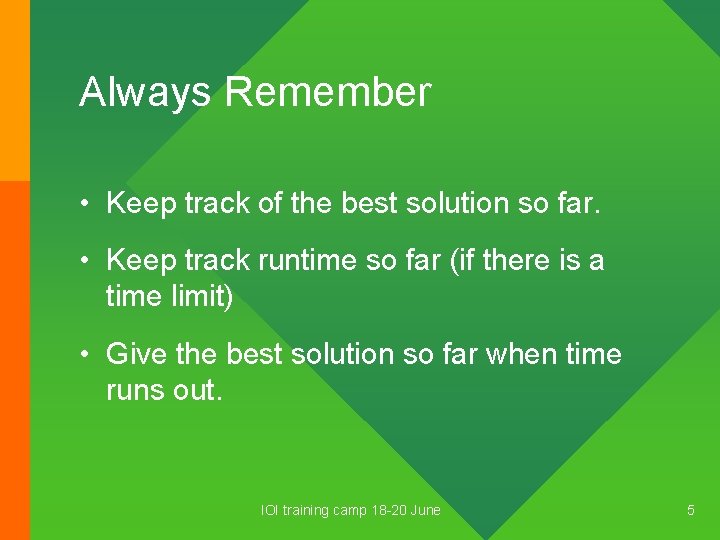 Always Remember

• Keep track of the best solution so far.

• Keep track runtime so far (if there is a time limit)

• Give the best solution so far when time runs out.

IOI training camp 18-20 June

5